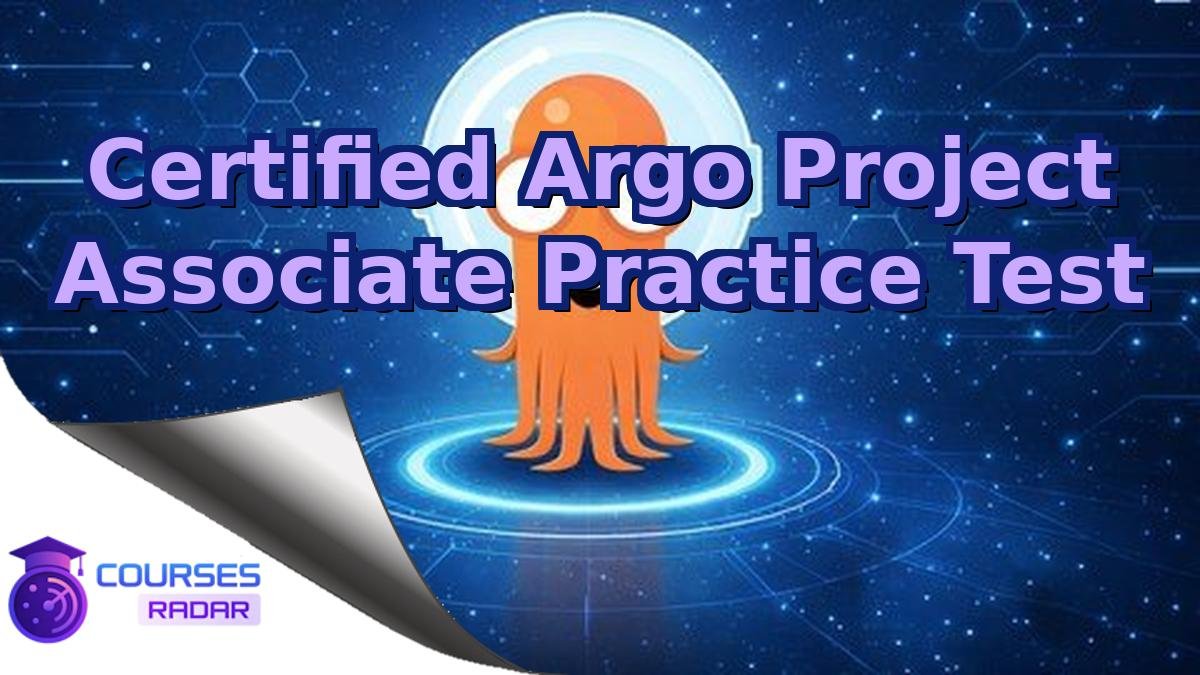 Certified Argo Project Associate Practice Test

COURSES
RADAR